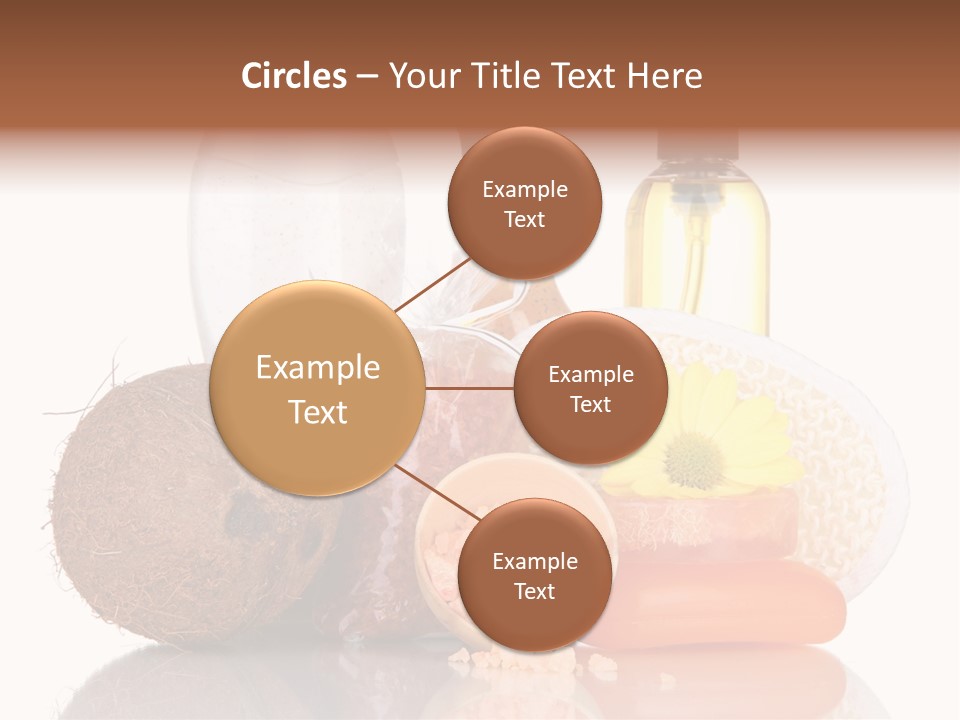 Circles – Your Title Text Here

Example Text

Example Text

Example Text

Example Text